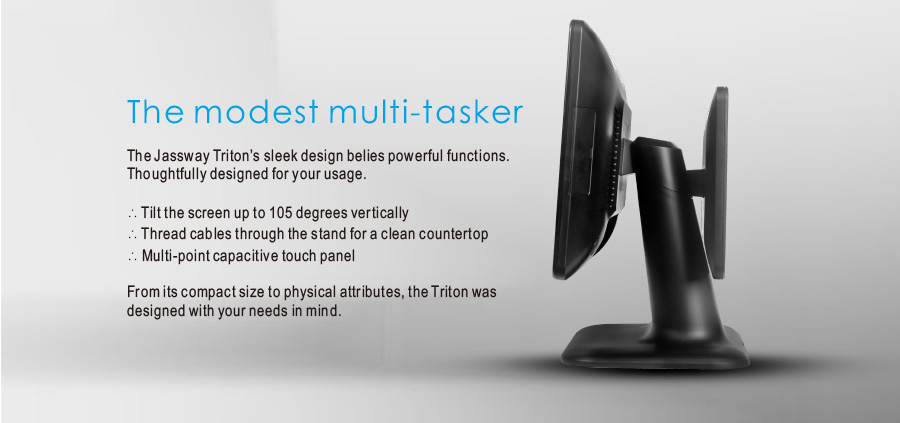 The modest multi-tasker

The Jassway Triton's sleek design belies powerful functions. Thoughtfully designed for your usage.

∴ Tilt the screen up to 105 degrees vertically
∴ Thread cables through the stand for a clean countertop
∴ Multi-point capacitive touch panel

From its compact size to physical attributes, the Triton was designed with your needs in mind.